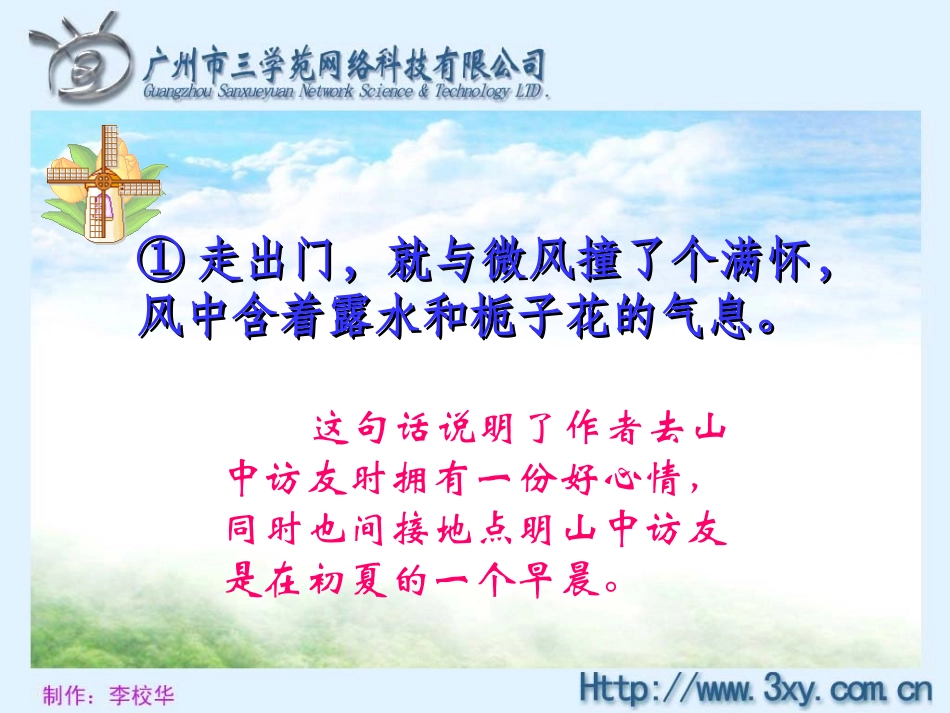 广州市三学苑网络科技有限公司
Guangzhou Sanxueyuan Network Science & Technology LTD.

① 走出门，就与微风撞了个满怀，风中含着露水和栀子花的气息。

这句话说明了作者去山中访友时拥有一份好心情，同时也间接地点明山中访友是在初夏的一个早晨。

制作：李校华

Http://www.3xy.com.cn